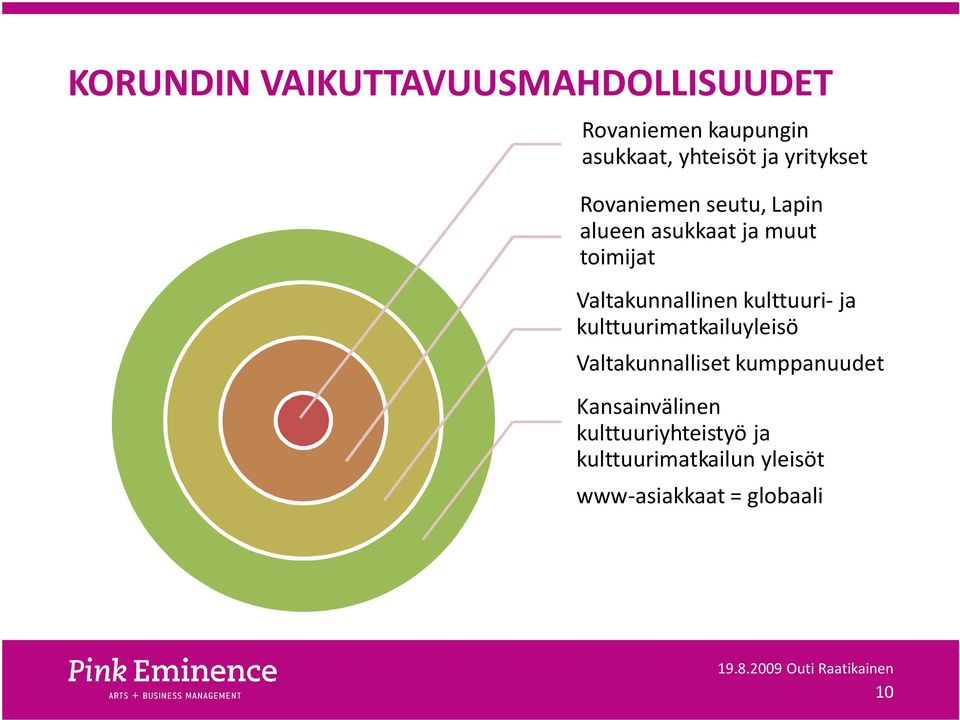 KORUNDIN VAIKUTTAVUUSMAHDOLLISUUDET

Rovaniemen kaupungin asukkaat, yhteisöt ja yritykset

Rovaniemen seutu, Lapin alueen asukkaat ja muut toimijat

Valtakunnallinen kulttuuri- ja kulttuurimatkailuyleisö

Valtakunnalliset kumppanuudet

Kansainvälinen kulttuuriyhteistyö ja kulttuurimatkailun yleisöt

www-asiakkaat = globaali

Pink Eminence
ARTS + BUSINESS MANAGEMENT

19.8.2009 Outi Raatikainen
10